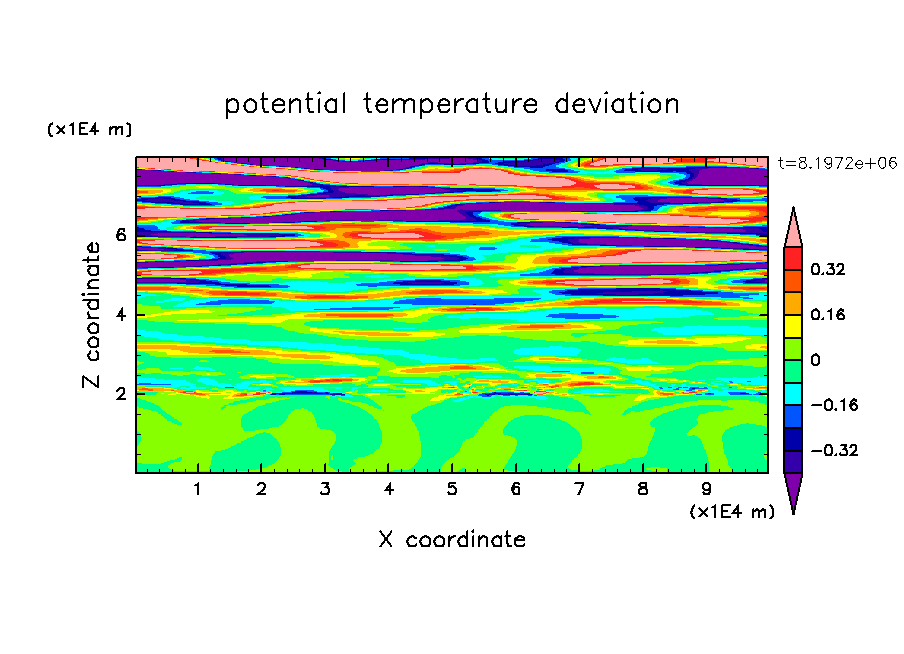 potential temperature deviation

(x1E4 m)

t=8.1972e+06

Z coordinate

6
4
2

0.32
0.16
0
−0.16
−0.32

1 2 3 4 5 6 7 8 9

(x1E4 m)

X coordinate